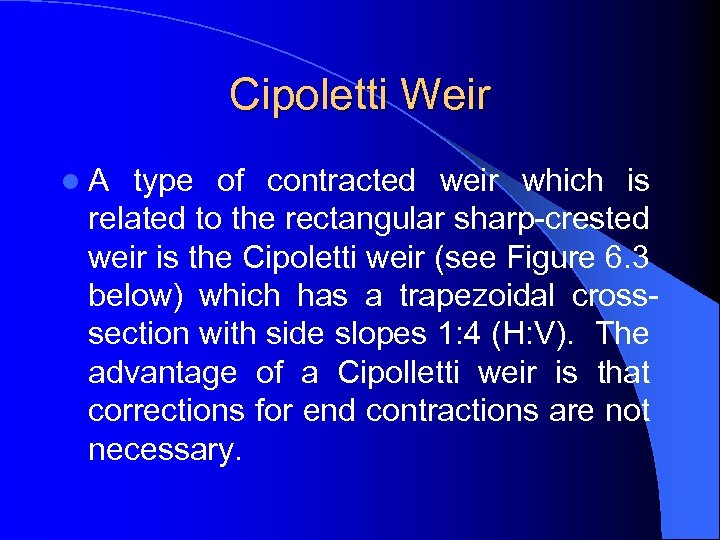 Cipoletti Weir

A type of contracted weir which is related to the rectangular sharp-crested weir is the Cipoletti weir (see Figure 6.3 below) which has a trapezoidal cross-section with side slopes 1:4 (H:V). The advantage of a Cipolletti weir is that corrections for end contractions are not necessary.